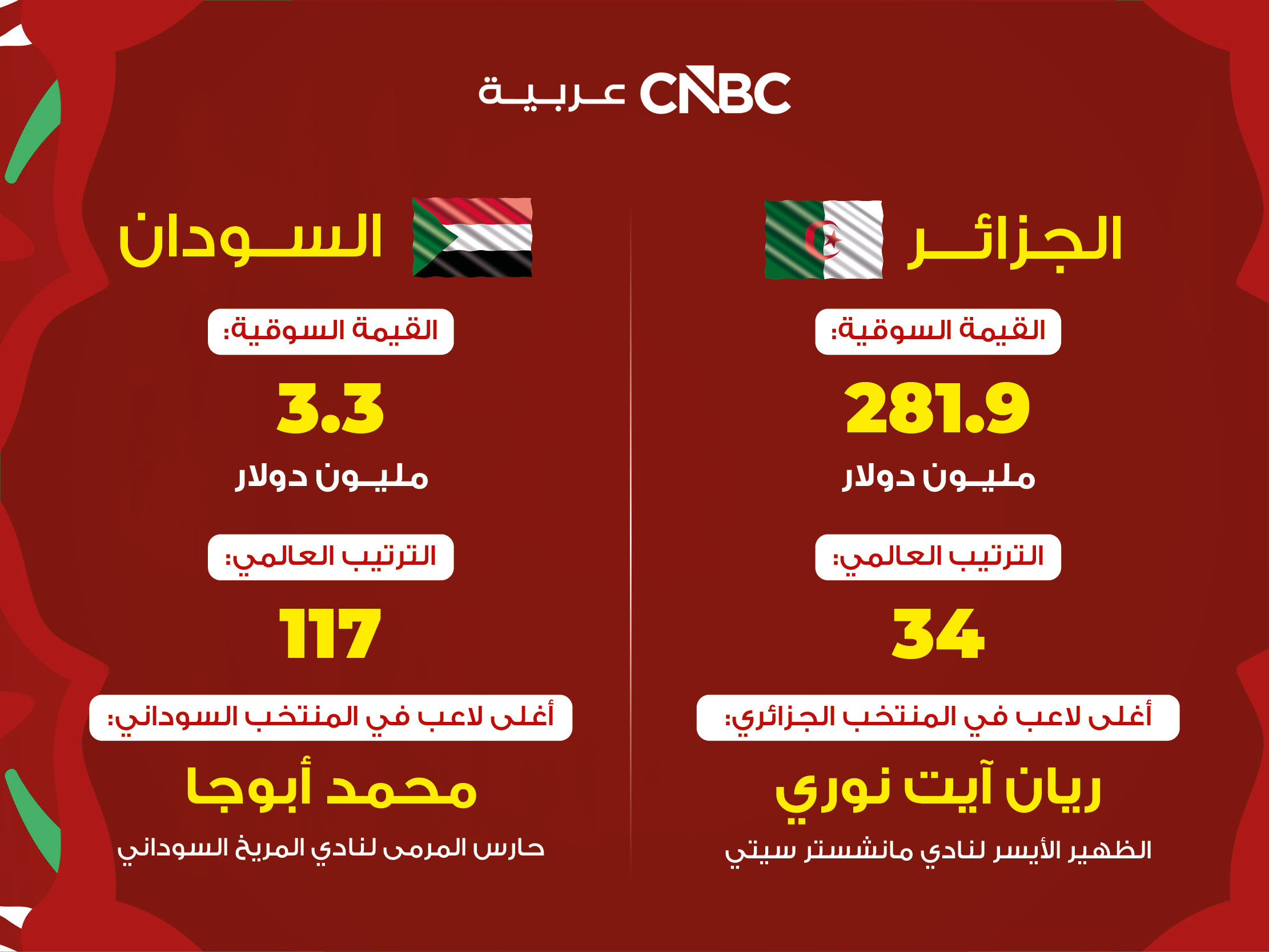 CNBC عربية

الجزائر

القيمة السوقية:

281.9

مليون دولار

الترتيب العالمي:

34

أغلى لاعب في المنتخب الجزائري:

ريان آيت نوري

الظهير الأيسر لنادي مانشستر سيتي

السودان

القيمة السوقية:

3.3

مليون دولار

الترتيب العالمي:

117

أغلى لاعب في المنتخب السوداني:

محمد أبوجا

حارس المرمى لنادي المريخ السوداني